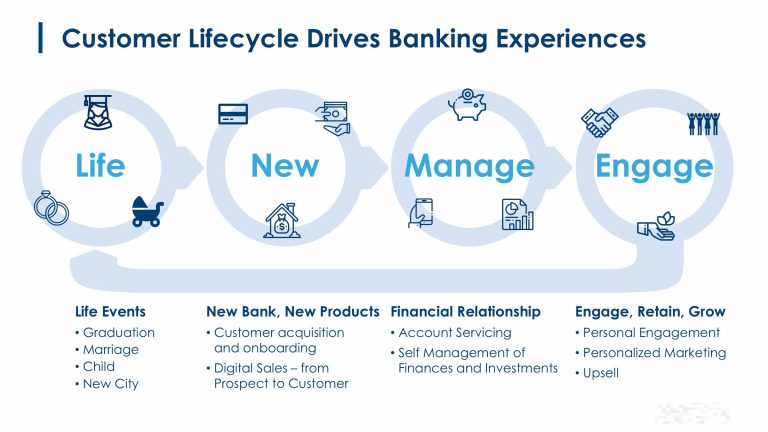 Customer Lifecycle Drives Banking Experiences

Life

New

Manage

Engage

Life Events
• Graduation
• Marriage
• Child
• New City

New Bank, New Products
• Customer acquisition and onboarding
• Digital Sales – from Prospect to Customer

Financial Relationship
• Account Servicing
• Self Management of Finances and Investments

Engage, Retain, Grow
• Personal Engagement
• Personalized Marketing
• Upsell